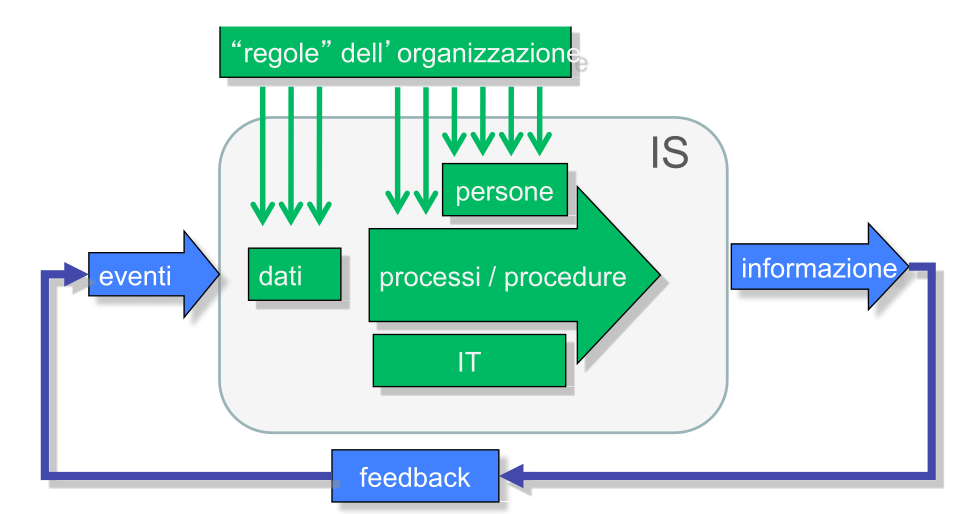 “regole” dell’organizzazione

IS

persone

eventi

dati

processi / procedure

informazione

IT

feedback